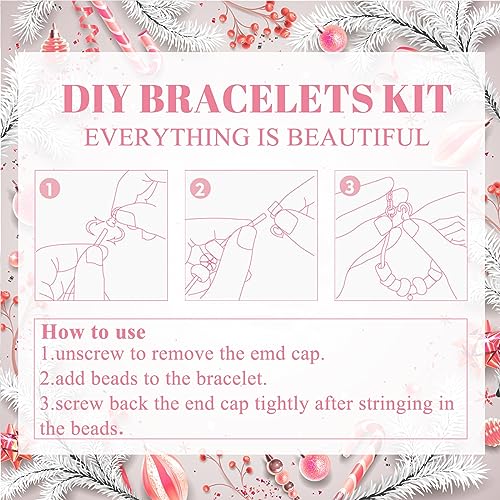 DIY BRACELETS KIT
EVERYTHING IS BEAUTIFUL

1

2

3

How to use
1.unscrew to remove the emd cap.
2.add beads to the bracelet.
3.screw back the end cap tightly after stringing in the beads.